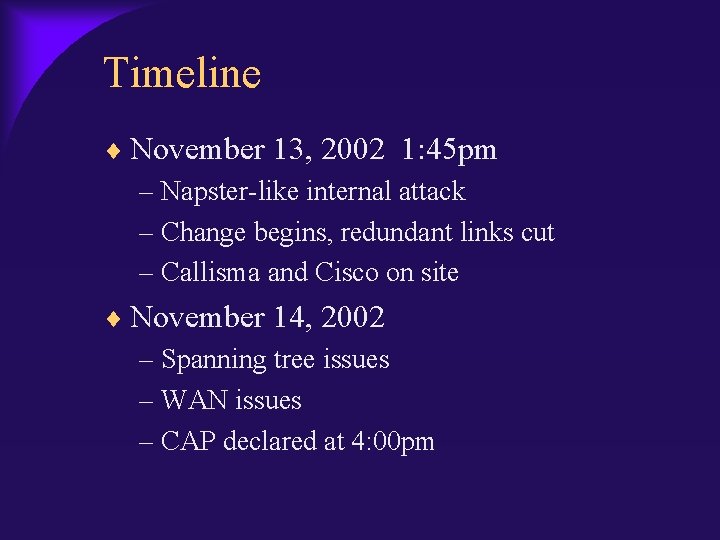 Timeline

♦ November 13, 2002 1:45pm
– Napster-like internal attack
– Change begins, redundant links cut
– Callisma and Cisco on site

♦ November 14, 2002
– Spanning tree issues
– WAN issues
– CAP declared at 4:00pm